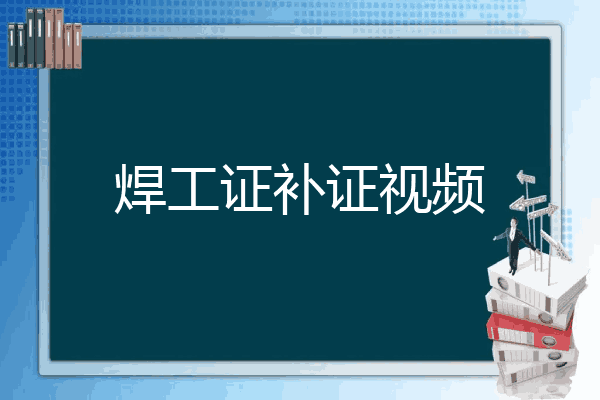 焊工证补证视频